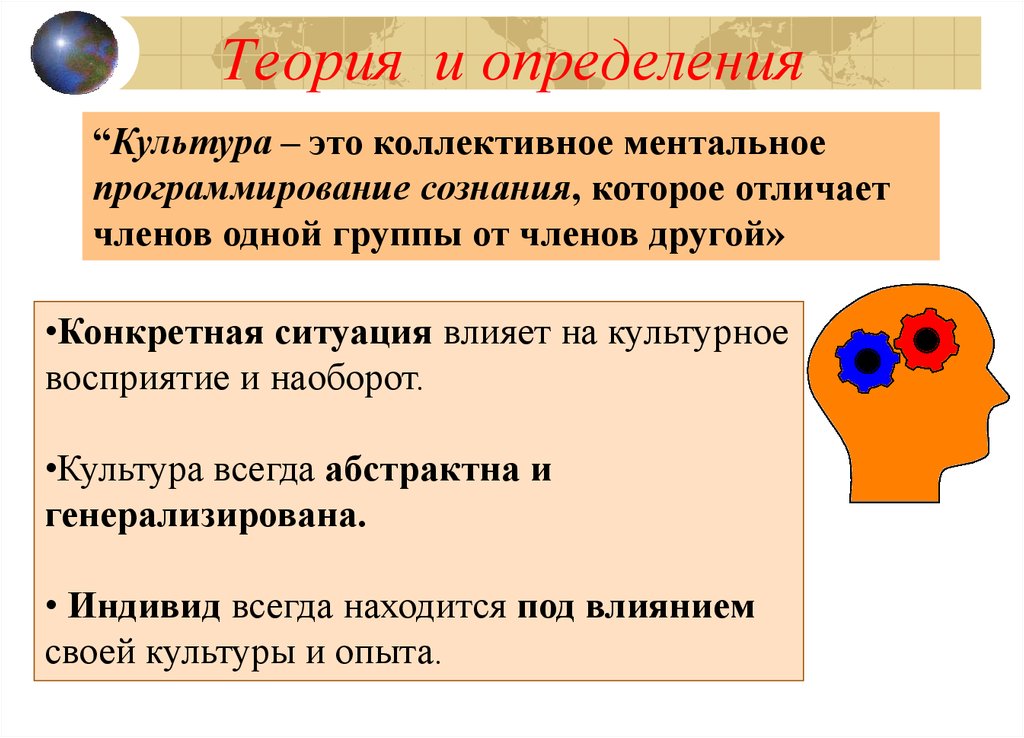 Теория и определения

“Культура – это коллективное ментальное программирование сознания, которое отличает членов одной группы от членов другой»

•Конкретная ситуация влияет на культурное восприятие и наоборот.

•Культура всегда абстрактна и генерализирована.

• Индивид всегда находится под влиянием своей культуры и опыта.